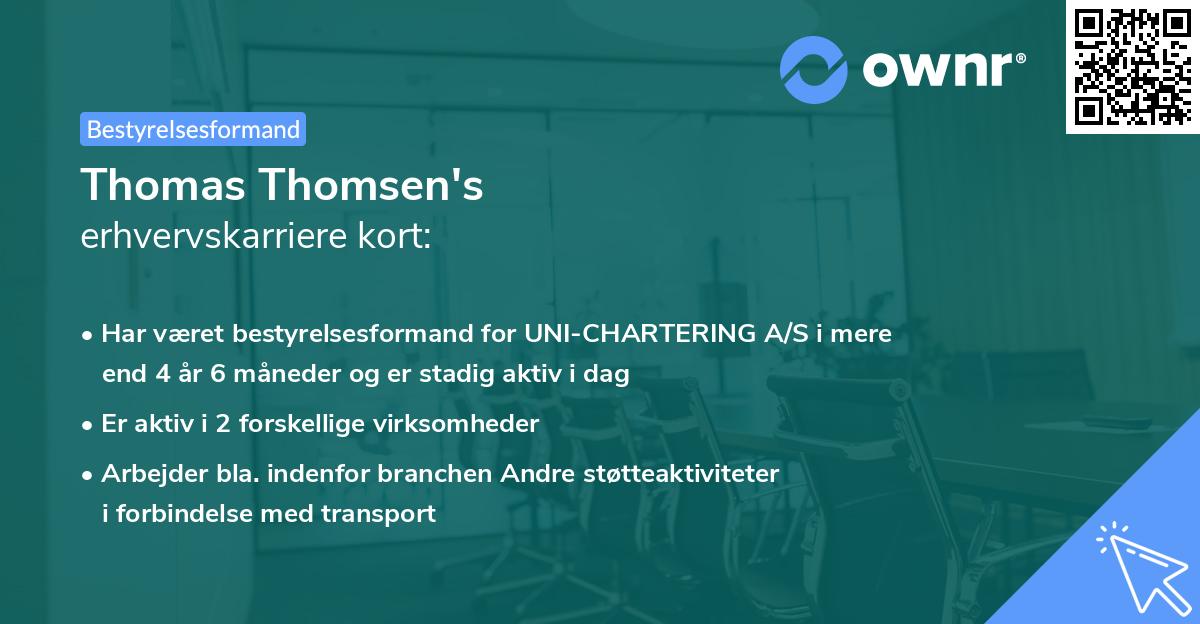 ownr®

Bestyrelsesformand

Thomas Thomsen's
erhvervskarriere kort:

• Har været bestyrelsesformand for UNI-CHARTERING A/S i mere end 4 år 6 måneder og er stadig aktiv i dag

• Er aktiv i 2 forskellige virksomheder

• Arbejder bla. indenfor branchen Andre støtteaktiviteter i forbindelse med transport